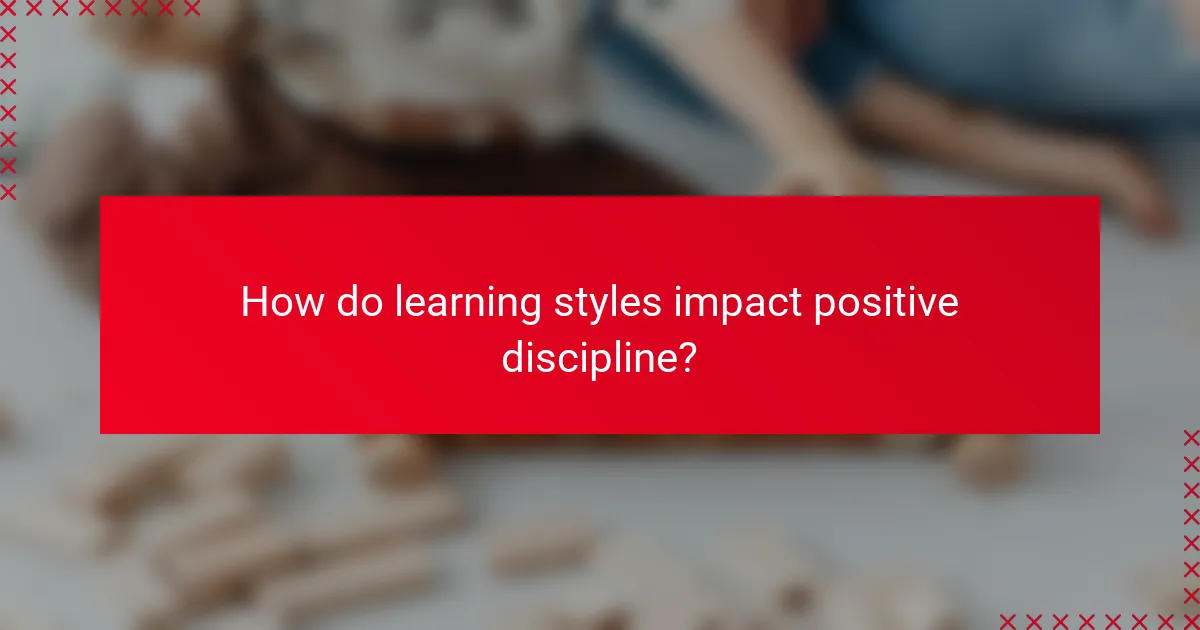 How do learning styles impact positive discipline?